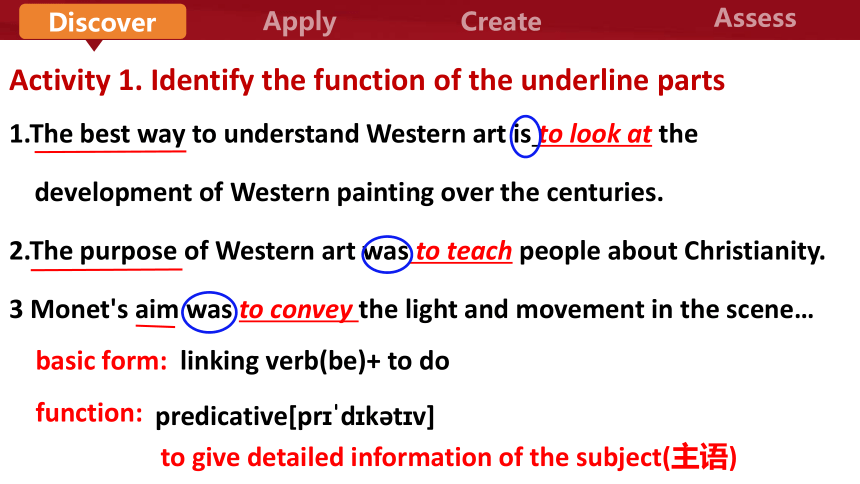 Discover Apply Create Assess

Activity 1. Identify the function of the underline parts

1.The best way to understand Western art is to look at the development of Western painting over the centuries.

2.The purpose of Western art was to teach people about Christianity.

3 Monet's aim was to convey the light and movement in the scene…

basic form: linking verb(be)+ to do

function: predicative[prɪˈdɪkətɪv]

to give detailed information of the subject(主语)